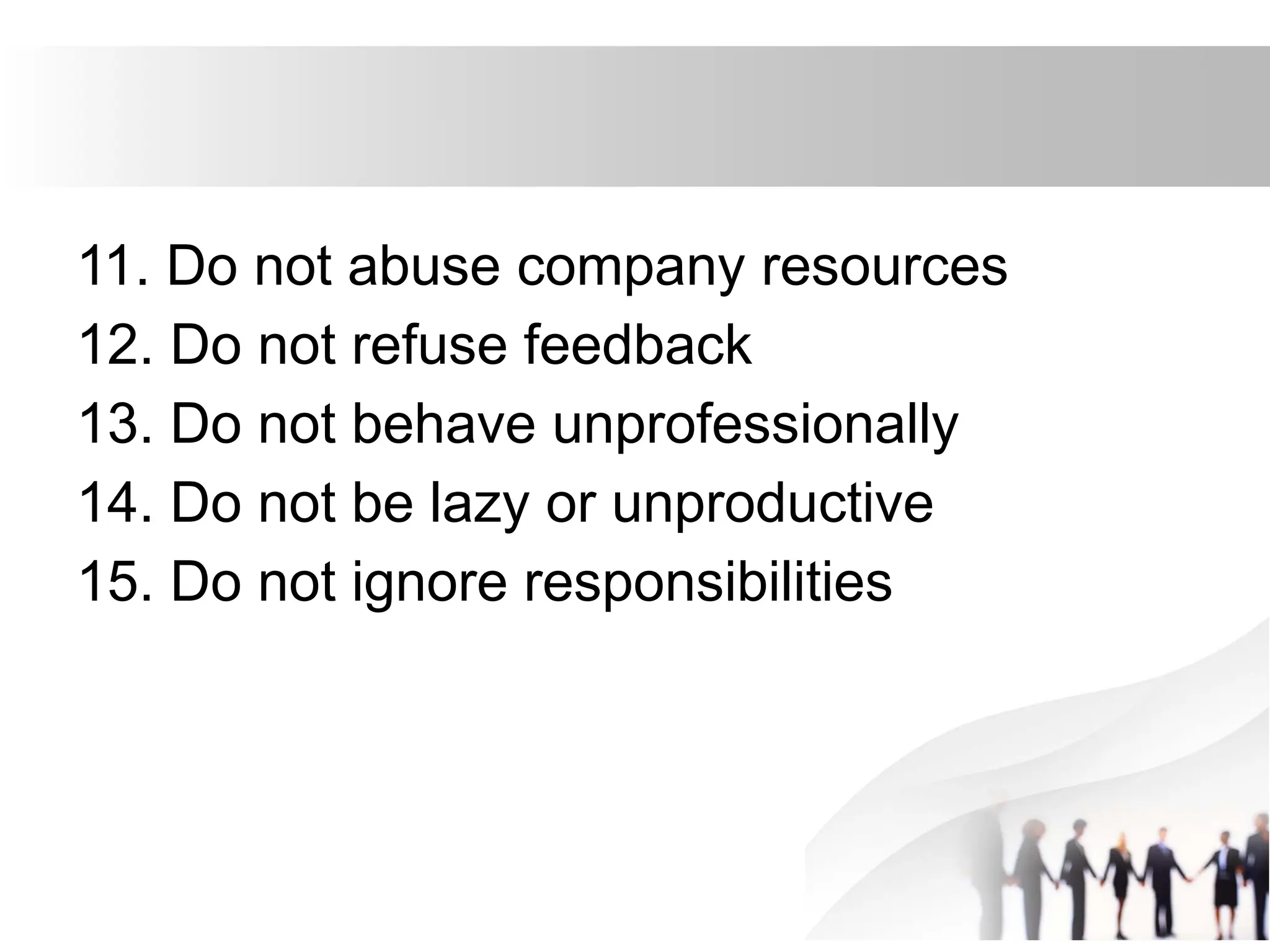 11. Do not abuse company resources
12. Do not refuse feedback
13. Do not behave unprofessionally
14. Do not be lazy or unproductive
15. Do not ignore responsibilities